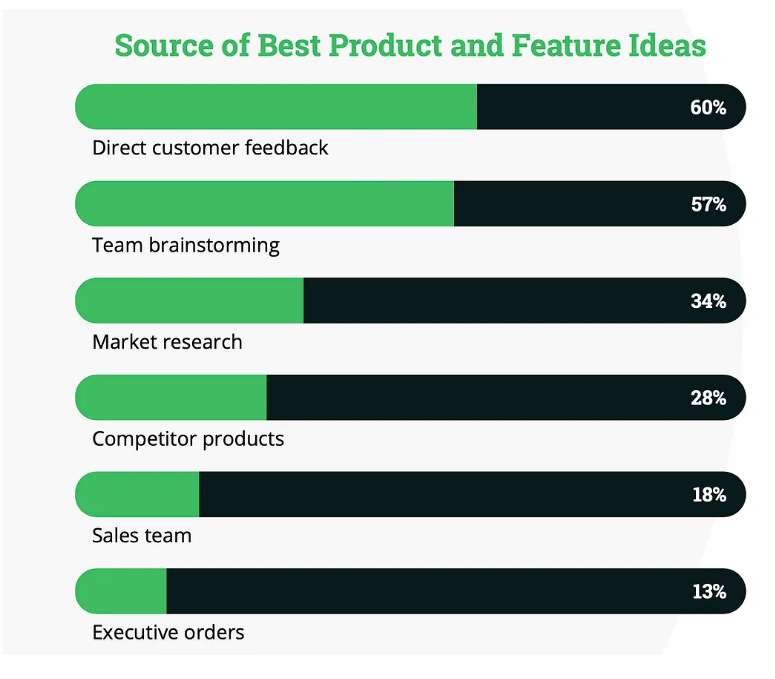 Source of Best Product and Feature Ideas

60%
Direct customer feedback

57%
Team brainstorming

34%
Market research

28%
Competitor products

18%
Sales team

13%
Executive orders